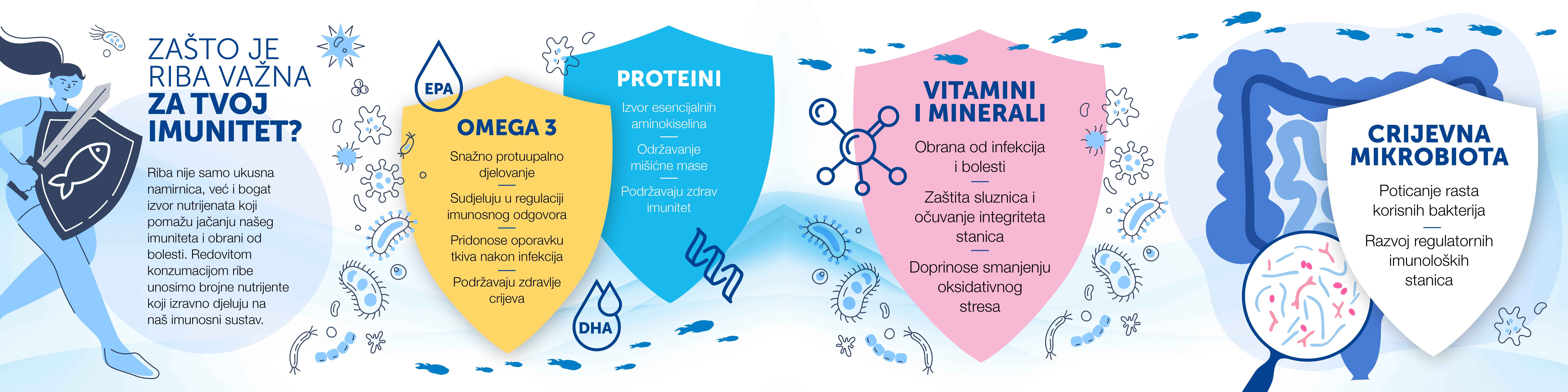 ZAŠTO JE RIBA VAŽNA ZA TVOJ IMUNITET?

Riba nije samo ukusna namirnica, već i bogat izvor nutrijenata koji pomažu jačanju našeg imuniteta i obrani od bolesti. Redovitom konzumacijom ribe unosimo brojne nutrijente koji izravno djeluju na naš imunosni sustav.

EPA

OMEGA 3

Snažno protuupalno djelovanje

Sudjeluju u regulaciji imunosnog odgovora

Pridonose oporavku tkiva nakon infekcija

Podržavaju zdravlje crijeva

DHA

PROTEINI

Izvor esencijalnih aminokiselina

Održavanje mišićne mase

Podržavaju zdrav imunitet

VITAMINI I MINERALI

Obrana od infekcija i bolesti

Zaštita sluznica i očuvanje integriteta stanica

Doprinose smanjenju oksidativnog stresa

CRIJEVNA MIKROBIOTA

Poticanje rasta korisnih bakterija

Razvoj regulatornih imunoloških stanica